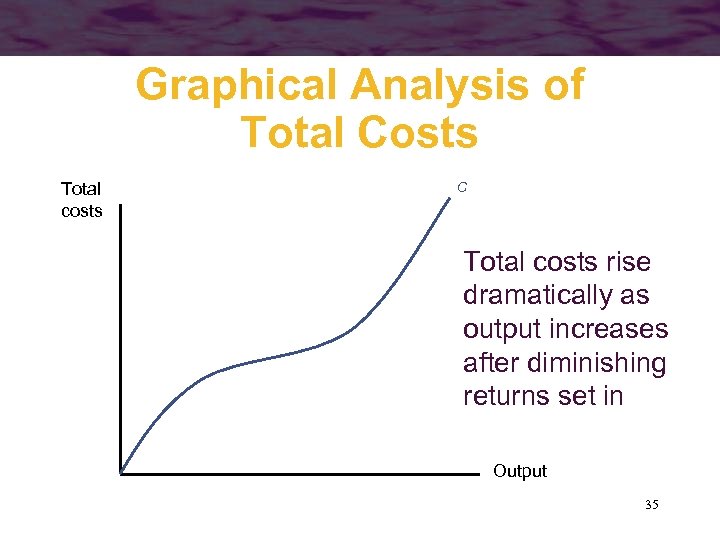 Graphical Analysis of Total Costs

Total costs

C

Total costs rise dramatically as output increases after diminishing returns set in

Output

35